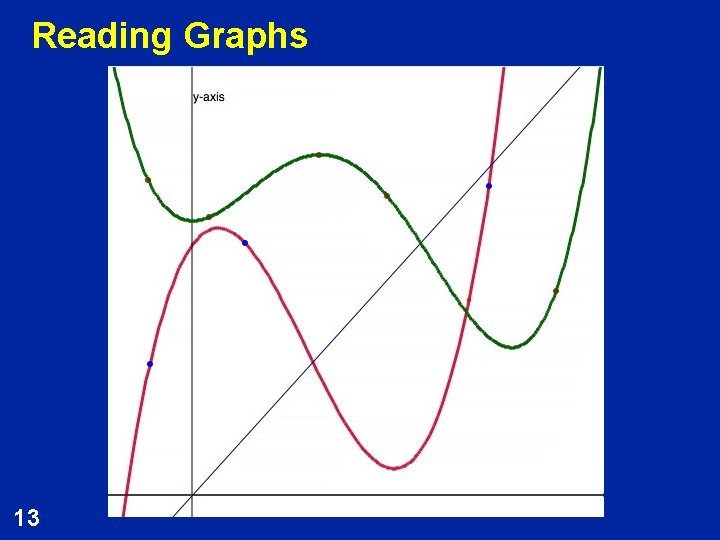 Reading Graphs

y-axis

13